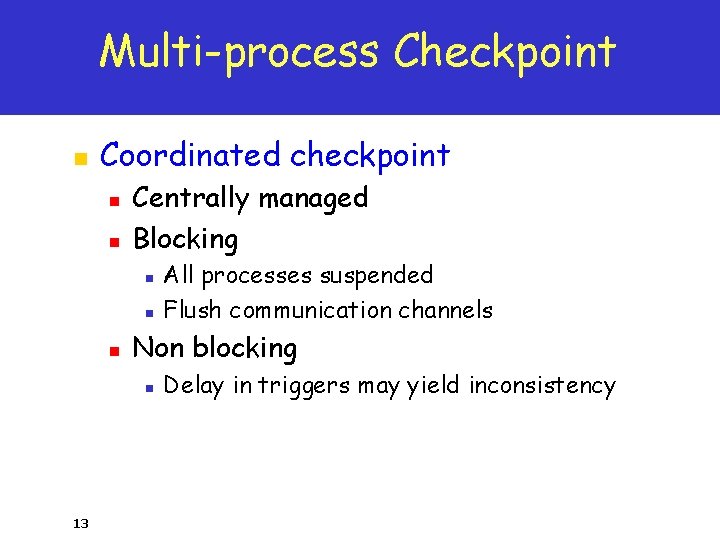 Multi-process Checkpoint

Coordinated checkpoint
Centrally managed
Blocking
All processes suspended
Flush communication channels
Non blocking
Delay in triggers may yield inconsistency

13